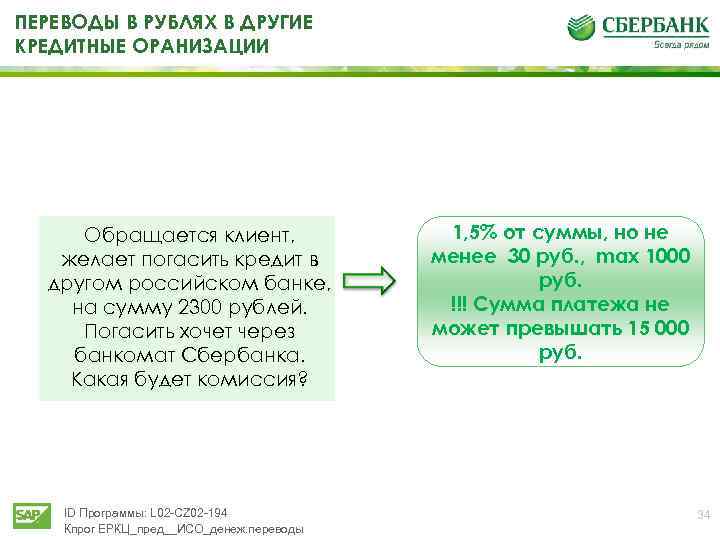 ПЕРЕВОДЫ В РУБЛЯХ В ДРУГИЕ КРЕДИТНЫЕ ОРАНИЗАЦИИ

СБЕРБАНК
Всегда рядом

Обращается клиент, желает погасить кредит в другом российском банке, на сумму 2300 рублей. Погасить хочет через банкомат Сбербанка. Какая будет комиссия?

1,5% от суммы, но не менее 30 руб., max 1000 руб.
!!! Сумма платежа не может превышать 15 000 руб.

SAP
ID Программы: L02-CZ02-194
Кпрог ЕРКЦ_пред__ИСО_денеж.переводы

34